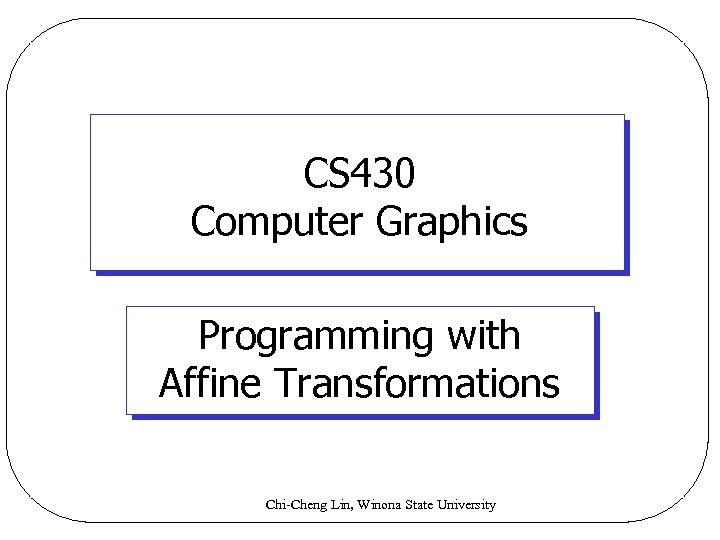 CS430
Computer Graphics

Programming with
Affine Transformations

Chi-Cheng Lin, Winona State University